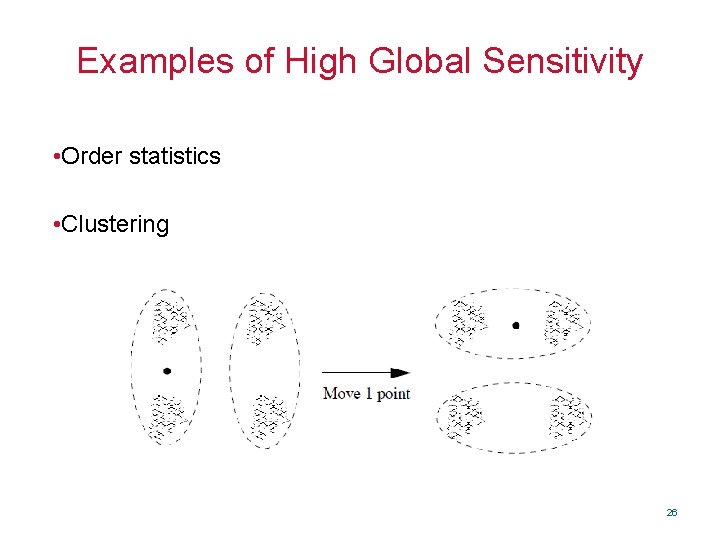 Examples of High Global Sensitivity

•Order statistics

•Clustering

Move 1 point

26